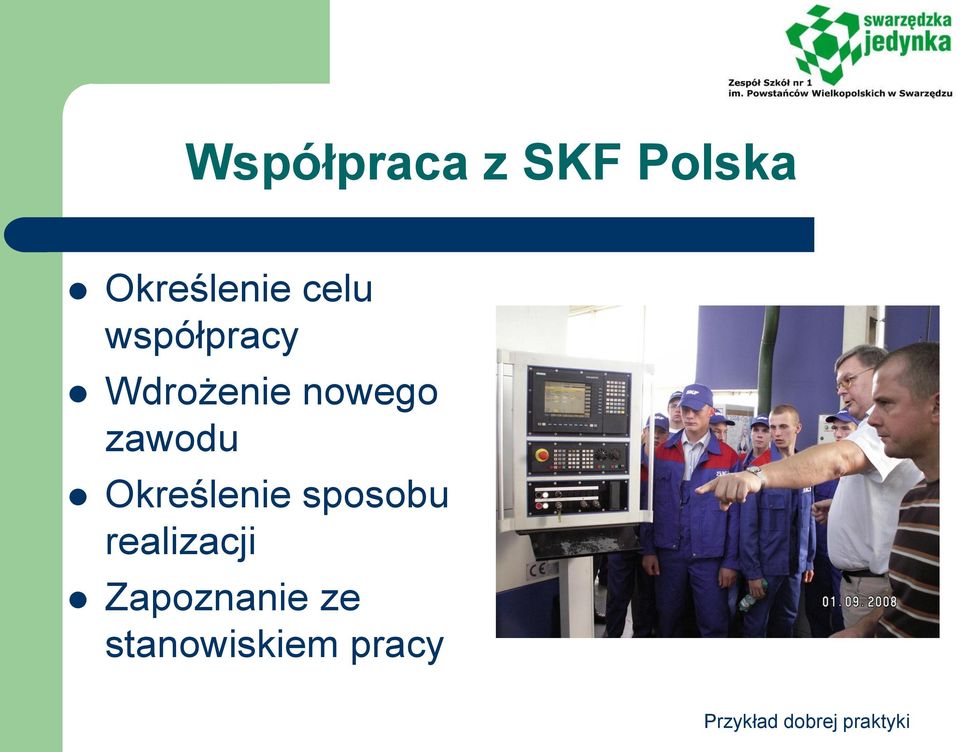 swarzędzka jedynka
Zespół Szkół nr 1
im. Powstańców Wielkopolskich w Swarzędzu

Współpraca z SKF Polska

- Określenie celu współpracy
- Wdrożenie nowego zawodu
- Określenie sposobu realizacji
- Zapoznanie ze stanowiskiem pracy

01.09.2008

Przykład dobrej praktyki